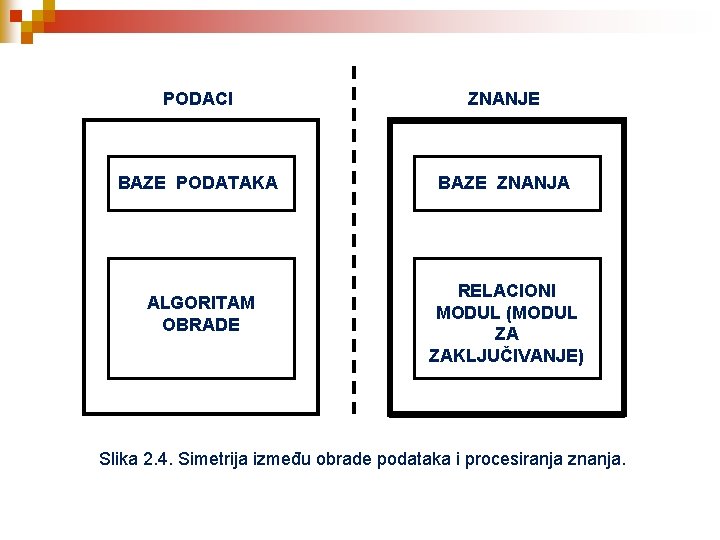 PODACI

BAZE PODATAKA

ALGORITAM OBRADE

ZNANJE

BAZE ZNANJA

RELACIONI MODUL (MODUL ZA ZAKLJUČIVANJE)

Slika 2.4. Simetrija između obrade podataka i procesiranja znanja.